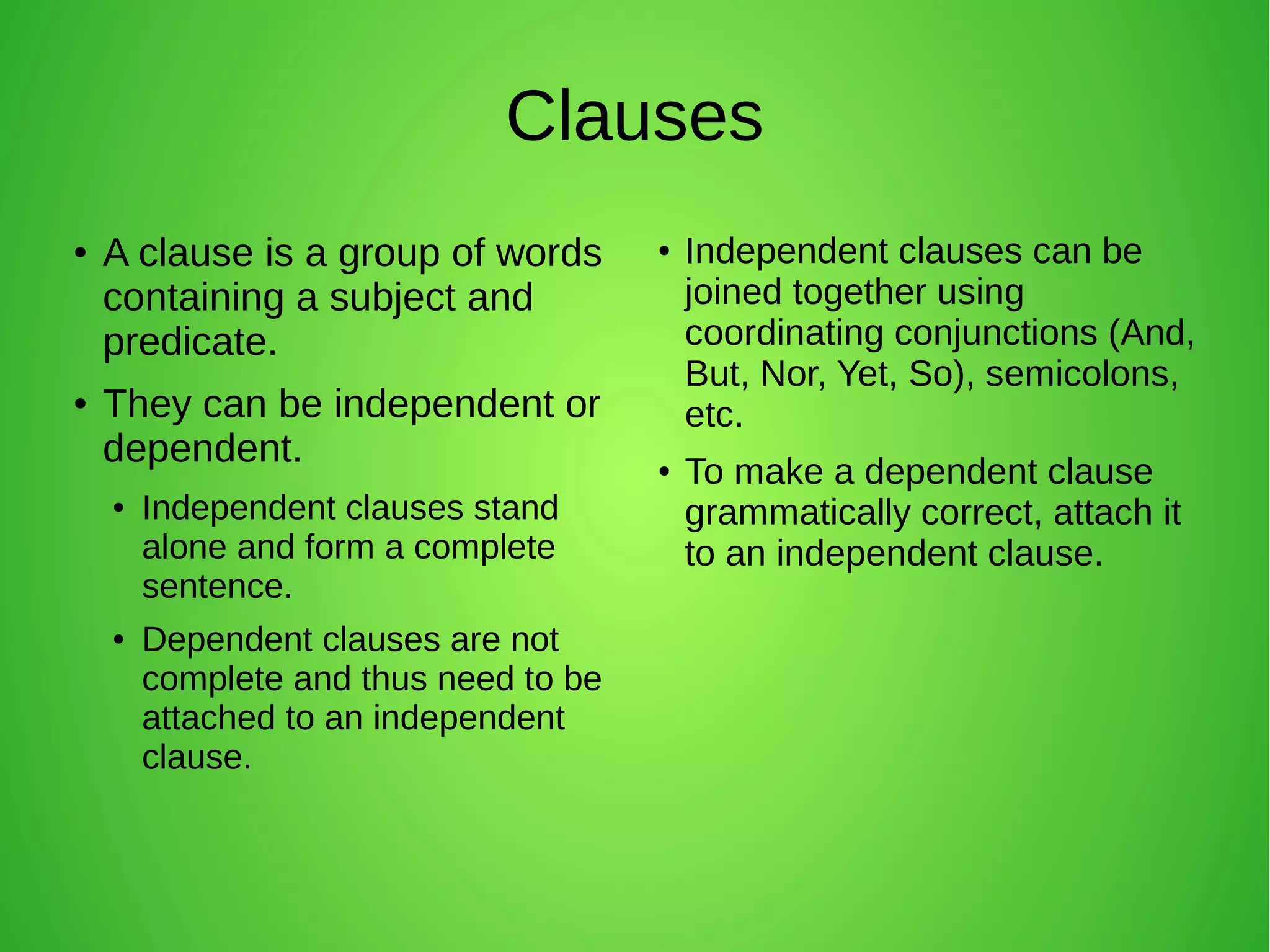 Clauses

• A clause is a group of words containing a subject and predicate.

• They can be independent or dependent.

• Independent clauses stand alone and form a complete sentence.

• Dependent clauses are not complete and thus need to be attached to an independent clause.

• Independent clauses can be joined together using coordinating conjunctions (And, But, Nor, Yet, So), semicolons, etc.

• To make a dependent clause grammatically correct, attach it to an independent clause.